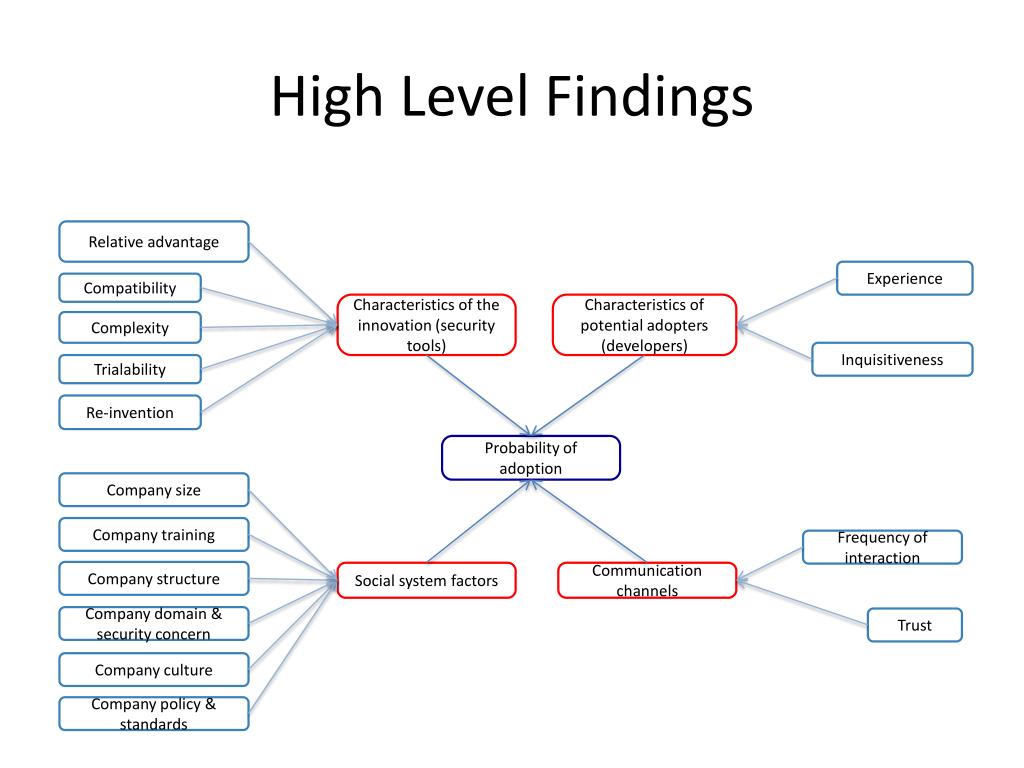 High Level Findings

Relative advantage

Compatibility

Complexity

Trialability

Re-invention

Characteristics of the innovation (security tools)

Characteristics of potential adopters (developers)

Experience

Inquisitiveness

Probability of adoption

Company size

Company training

Company structure

Company domain & security concern

Company culture

Company policy & standards

Social system factors

Communication channels

Frequency of interaction

Trust